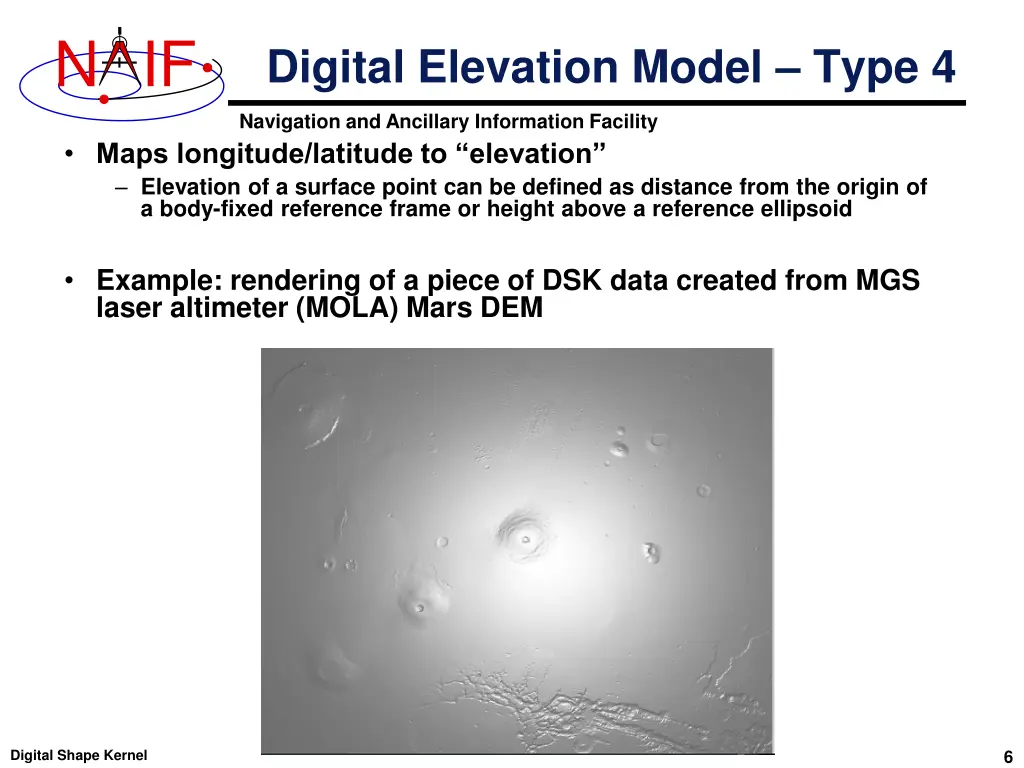 NAIF

Digital Elevation Model – Type 4

Navigation and Ancillary Information Facility

• Maps longitude/latitude to “elevation”
– Elevation of a surface point can be defined as distance from the origin of a body-fixed reference frame or height above a reference ellipsoid

• Example: rendering of a piece of DSK data created from MGS laser altimeter (MOLA) Mars DEM

Digital Shape Kernel

6